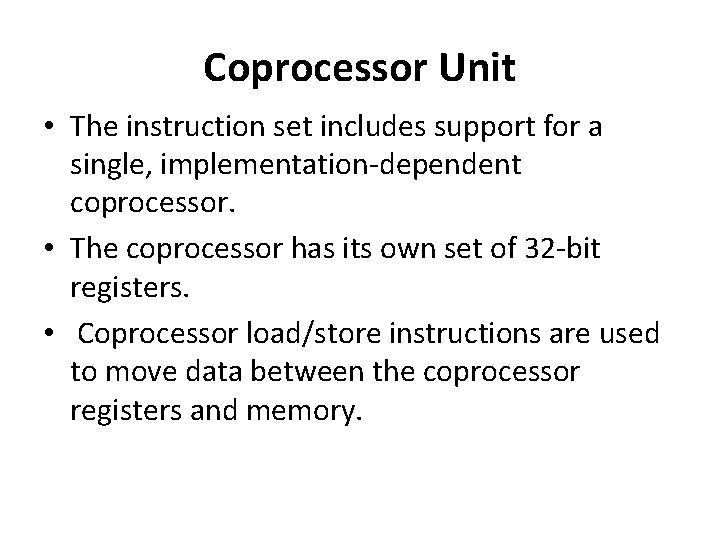 Coprocessor Unit

• The instruction set includes support for a single, implementation-dependent coprocessor.
• The coprocessor has its own set of 32-bit registers.
• Coprocessor load/store instructions are used to move data between the coprocessor registers and memory.